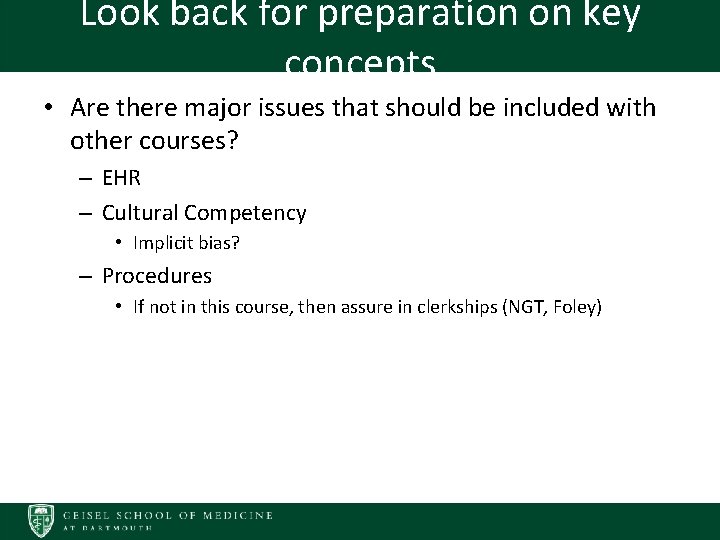 Look back for preparation on key concepts

• Are there major issues that should be included with other courses?
 – EHR
 – Cultural Competency
  • Implicit bias?
 – Procedures
  • If not in this course, then assure in clerkships (NGT, Foley)

GEISEL SCHOOL OF MEDICINE
AT DARTMOUTH